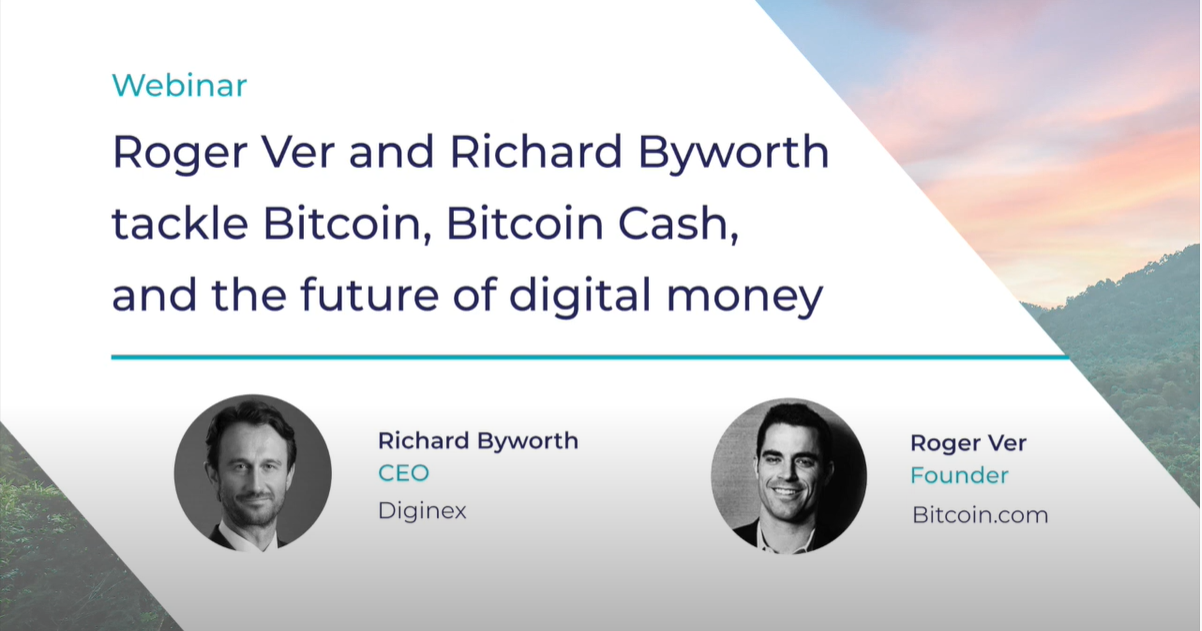 Webinar

Roger Ver and Richard Byworth tackle Bitcoin, Bitcoin Cash, and the future of digital money

Richard Byworth
CEO
Diginex

Roger Ver
Founder
Bitcoin.com